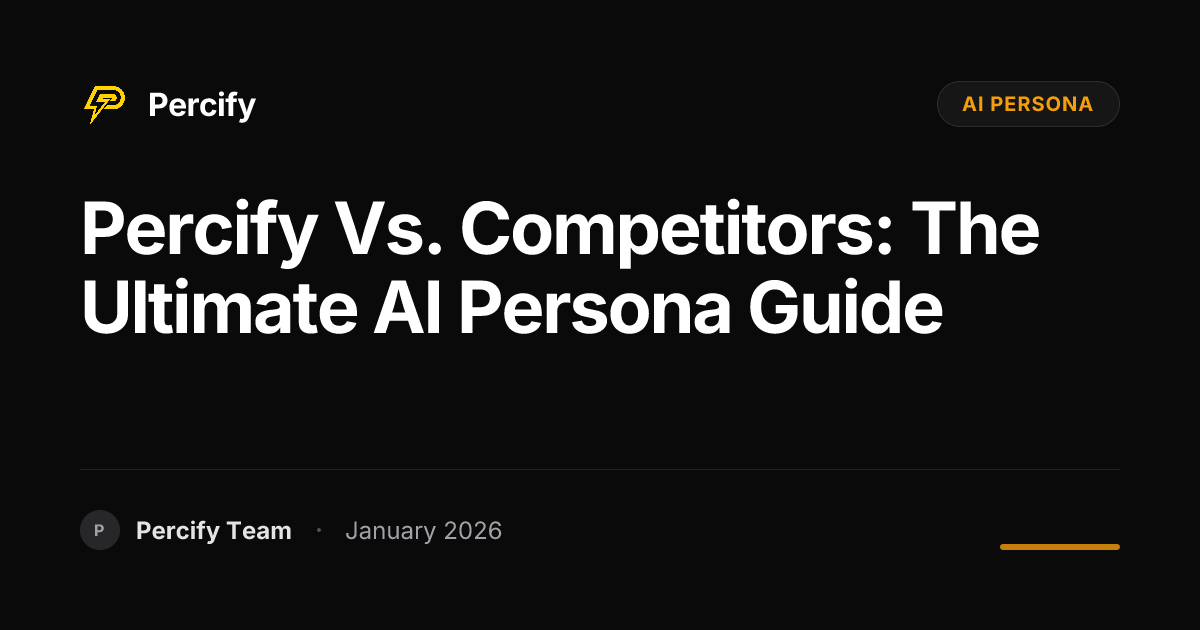 Percify

AI PERSONA

Percify Vs. Competitors: The Ultimate AI Persona Guide

P

Percify Team · January 2026